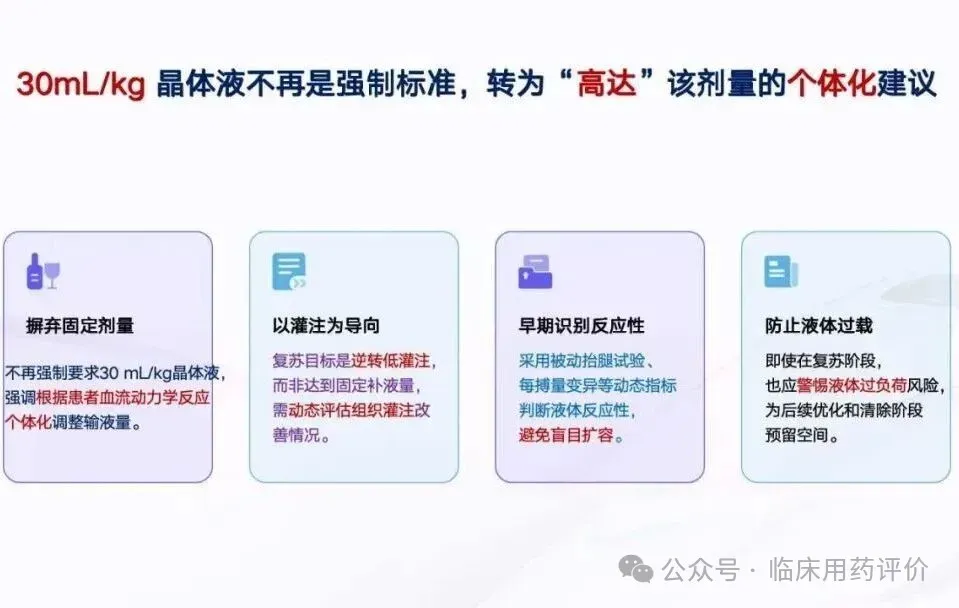 30mL/kg 晶体液不再是强制标准，转为“高达”该剂量的个体化建议

摒弃固定剂量

不再强制要求30 mL/kg晶体液，强调根据患者血流动力学反应个体化调整输液量。

以灌注为导向

复苏目标是逆转低灌注，而非达到固定补液量，需动态评估组织灌注改善情况。

早期识别反应性

采用被动抬腿试验、每搏量变异等动态指标判断液体反应性，避免盲目扩容。

防止液体过载

即使在复苏阶段，也应警惕液体过负荷风险，为后续优化和清除阶段预留空间。

公众号 · 临床用药评价